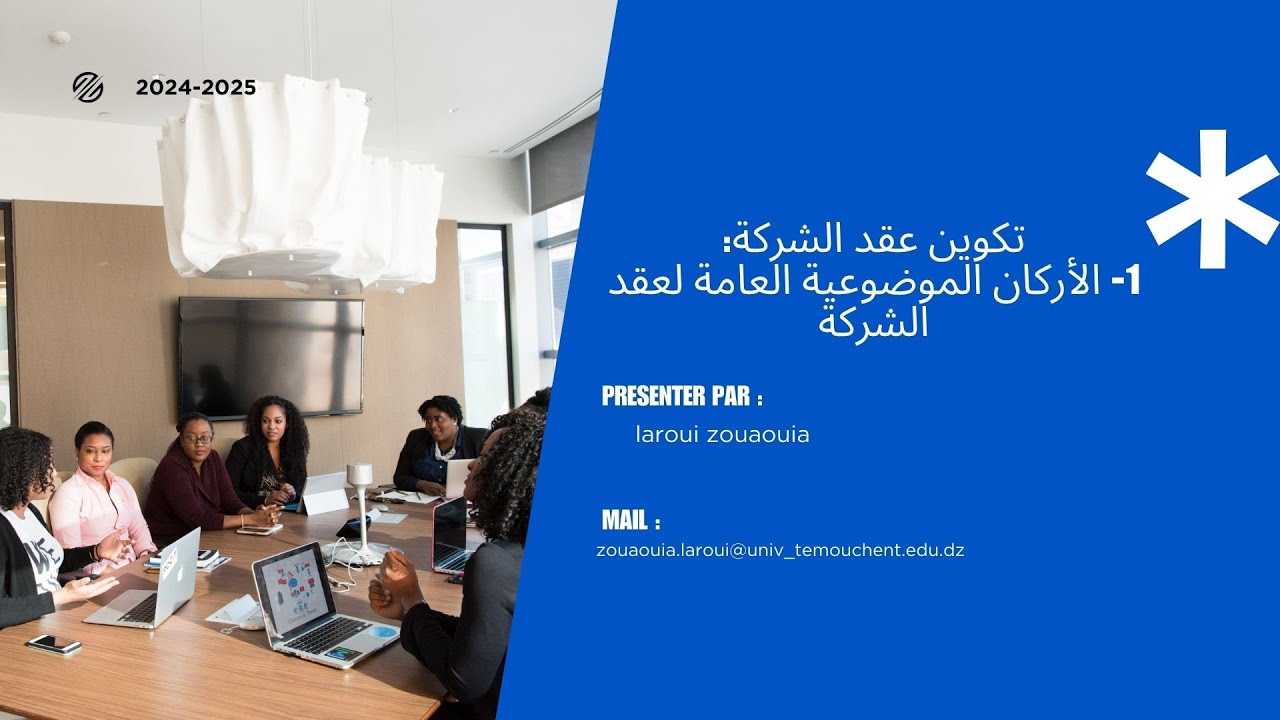 2024-2025

تكوين عقد الشركة:
1- الأركان الموضوعية العامة لعقد الشركة

PRESENTER PAR :
laroui zouaouia

MAIL :
zouaouia.laroui@univ_temouchent.edu.dz